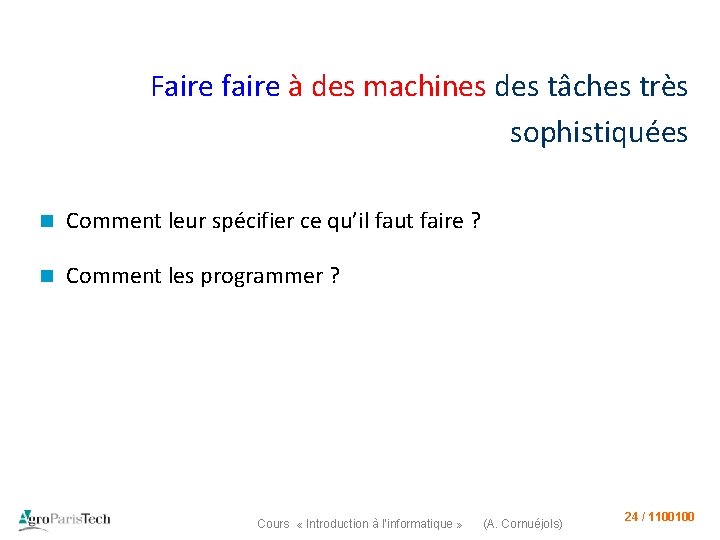 Faire faire à des machines des tâches très sophistiquées

Comment leur spécifier ce qu'il faut faire ?

Comment les programmer ?

AgroParisTech

Cours « Introduction à l'informatique » (A. Cornuéjols)

24 / 1100100